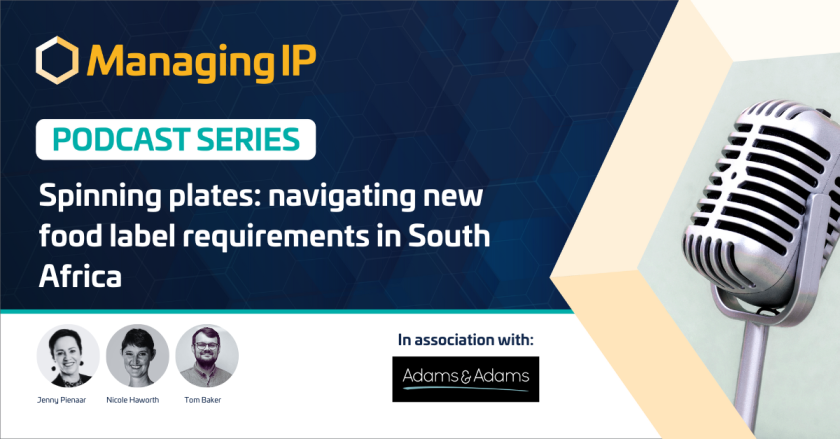 Managing IP

PODCAST SERIES

Spinning plates: navigating new food label requirements in South Africa

Jenny Pienaar

Nicole Haworth

Tom Baker

In association with:

Adams & Adams